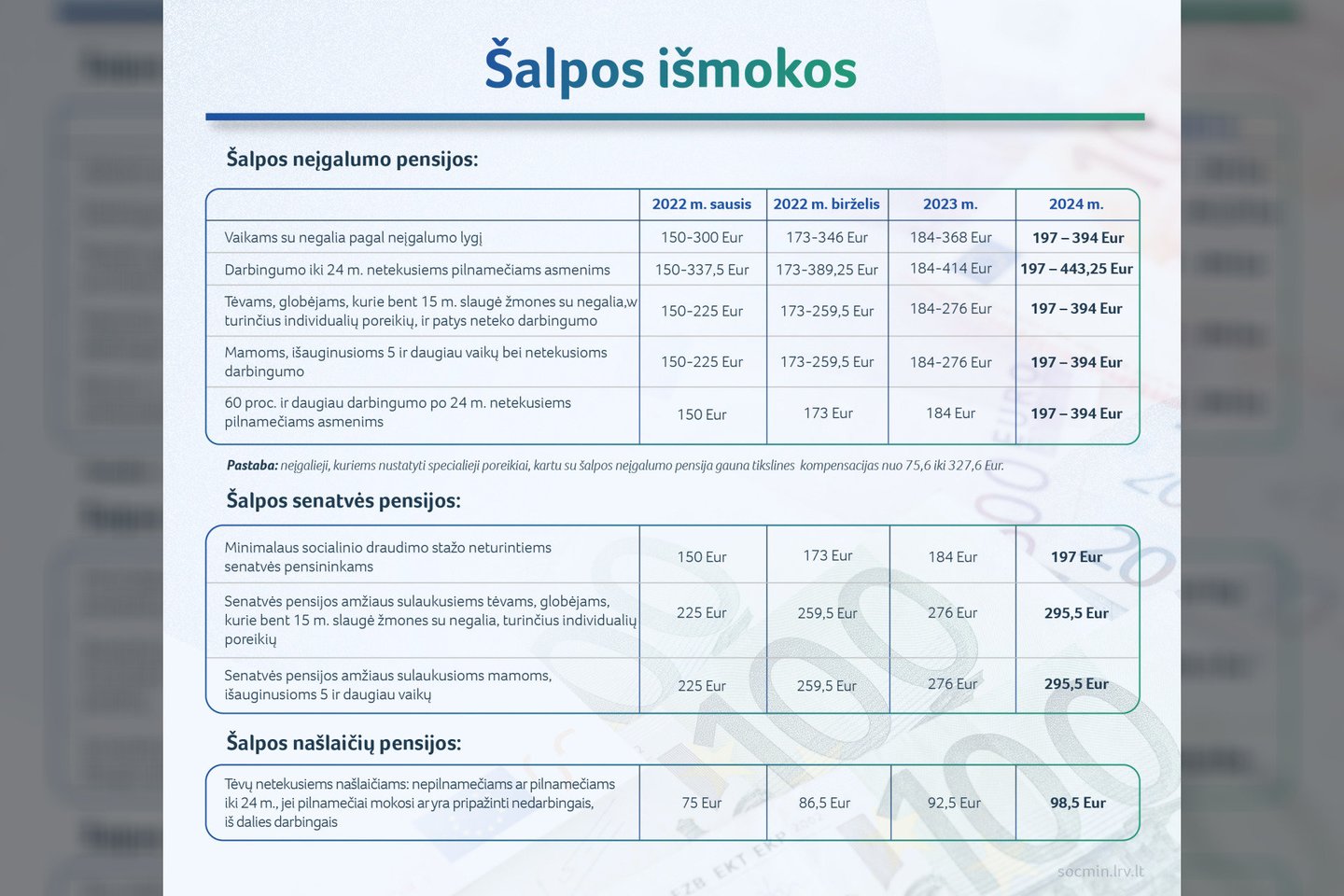 Šalpos išmokos

Šalpos neįgalumo pensijos:

| | 2022 m. sausis | 2022 m. birželis | 2023 m. | 2024 m. |
|---|---|---|---|---|
| Vaikams su negalia pagal neįgalumo lygį | 150-300 Eur | 173-346 Eur | 184-368 Eur | 197 – 394 Eur |
| Darbingumo iki 24 m. netekusiems pilnamečiams asmenims | 150-337,5 Eur | 173-389,25 Eur | 184-414 Eur | 197 – 443,25 Eur |
| Tėvams, globėjams, kurie bent 15 m. slaugė žmones su negalia,w turinčius individualių poreikių, ir patys neteko darbingumo | 150-225 Eur | 173-259,5 Eur | 184-276 Eur | 197 – 394 Eur |
| Mamoms, išauginusioms 5 ir daugiau vaikų bei netekusioms darbingumo | 150-225 Eur | 173-259,5 Eur | 184-276 Eur | 197 – 394 Eur |
| 60 proc. ir daugiau darbingumo po 24 m. netekusiems pilnamečiams asmenims | 150 Eur | 173 Eur | 184 Eur | 197 – 394 Eur |

Pastaba: neįgalieji, kuriems nustatyti specialieji poreikiai, kartu su šalpos neįgalumo pensija gauna tikslines kompensacijas nuo 75,6 iki 327,6 Eur.

Šalpos senatvės pensijos:

| | | | | |
|---|---|---|---|---|
| Minimalaus socialinio draudimo stažo neturintiems senatvės pensininkams | 150 Eur | 173 Eur | 184 Eur | 197 Eur |
| Senatvės pensijos amžiaus sulaukusiems tėvams, globėjams, kurie bent 15 m. slaugė žmones su negalia, turinčius individualių poreikių | 225 Eur | 259,5 Eur | 276 Eur | 295,5 Eur |
| Senatvės pensijos amžiaus sulaukusioms mamoms, išauginusioms 5 ir daugiau vaikų | 225 Eur | 259,5 Eur | 276 Eur | 295,5 Eur |

Šalpos našlaičių pensijos:

| | | | | |
|---|---|---|---|---|
| Tėvų netekusiems našlaičiams: nepilnamečiams ar pilnamečiams iki 24 m., jei pilnamečiai mokosi ar yra pripažinti nedarbingais, iš dalies darbingais | 75 Eur | 86,5 Eur | 92,5 Eur | 98,5 Eur |

socmin.lrv.lt